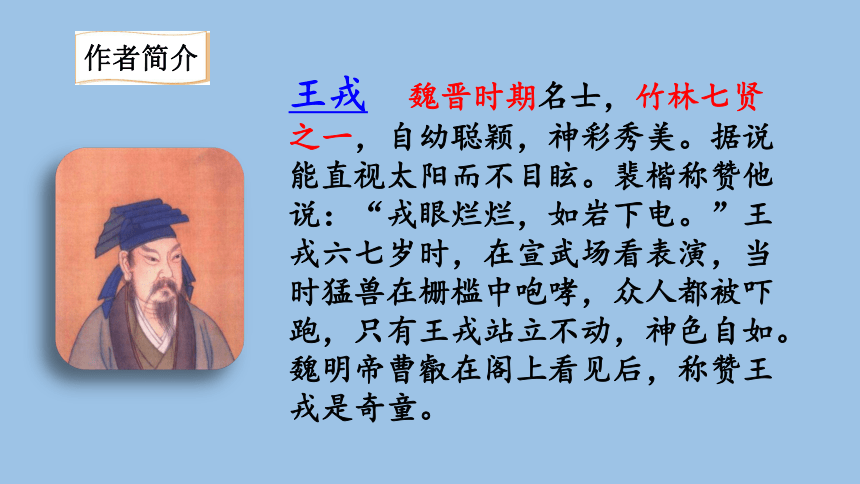 作者简介

王戎　魏晋时期名士，竹林七贤之一，自幼聪颖，神彩秀美。据说能直视太阳而不目眩。裴楷称赞他说：“戎眼烂烂，如岩下电。”王戎六七岁时，在宣武场看表演，当时猛兽在栅槛中咆哮，众人都被吓跑，只有王戎站立不动，神色自如。魏明帝曹叡在阁上看见后，称赞王戎是奇童。